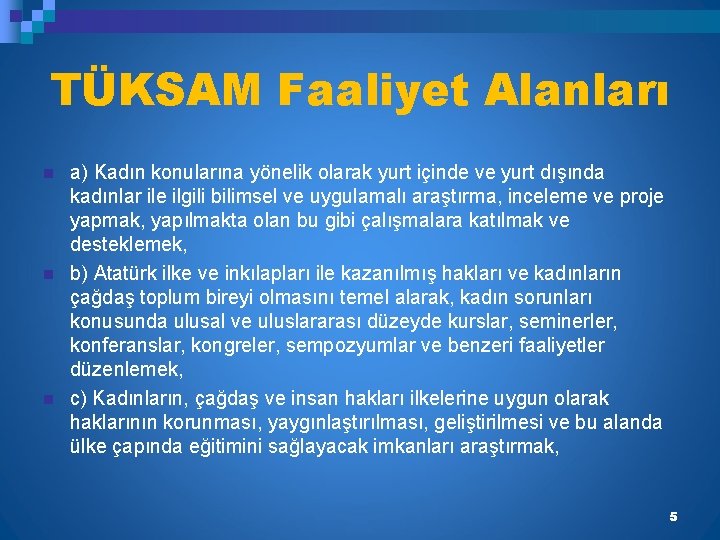 TÜKSAM Faaliyet Alanları

a) Kadın konularına yönelik olarak yurt içinde ve yurt dışında kadınlar ile ilgili bilimsel ve uygulamalı araştırma, inceleme ve proje yapmak, yapılmakta olan bu gibi çalışmalara katılmak ve desteklemek,

b) Atatürk ilke ve inkılapları ile kazanılmış hakları ve kadınların çağdaş toplum bireyi olmasını temel alarak, kadın sorunları konusunda ulusal ve uluslararası düzeyde kurslar, seminerler, konferanslar, kongreler, sempozyumlar ve benzeri faaliyetler düzenlemek,

c) Kadınların, çağdaş ve insan hakları ilkelerine uygun olarak haklarının korunması, yaygınlaştırılması, geliştirilmesi ve bu alanda ülke çapında eğitimini sağlayacak imkanları araştırmak,

5